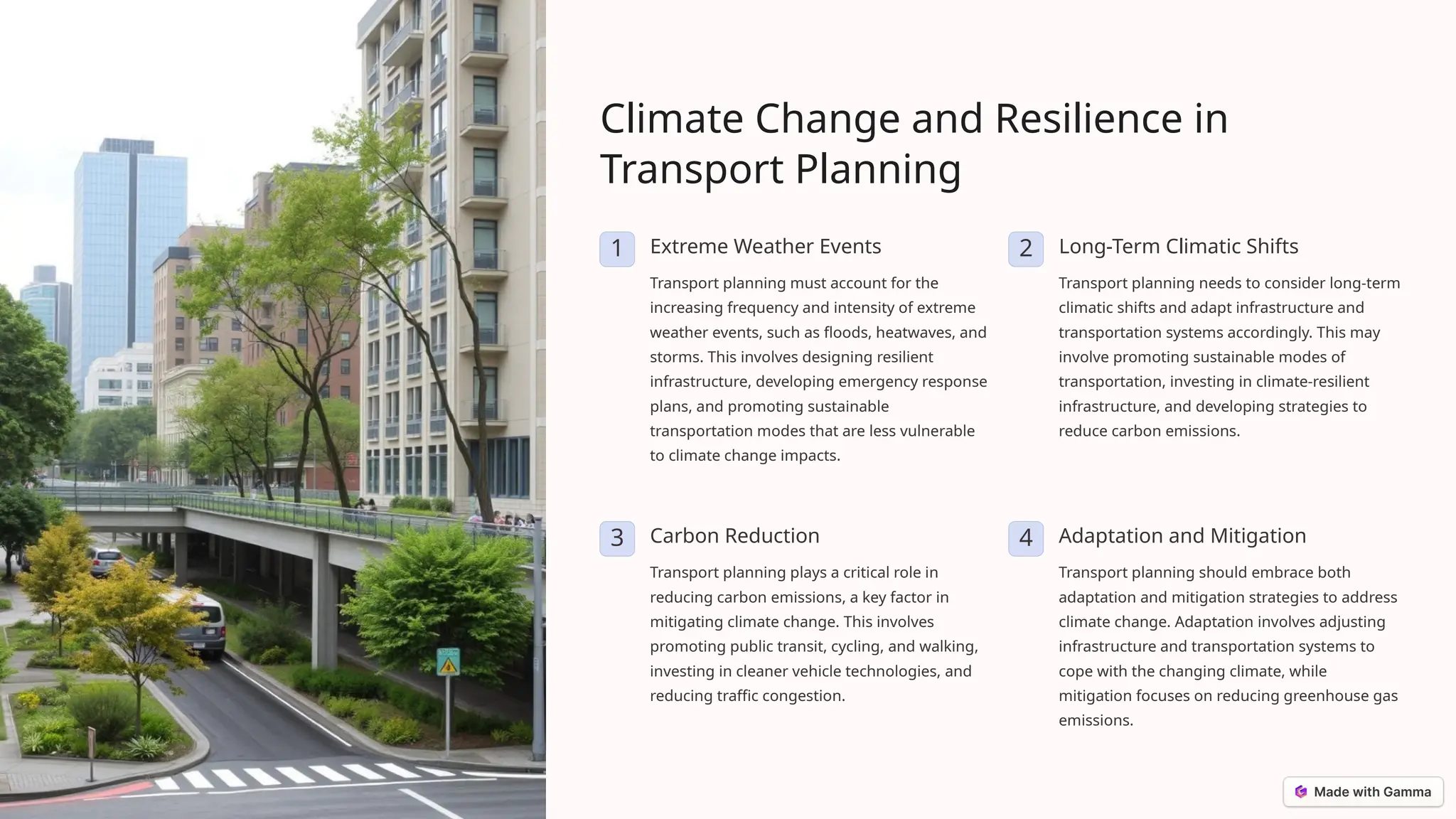 Climate Change and Resilience in Transport Planning

1

Extreme Weather Events

Transport planning must account for the increasing frequency and intensity of extreme weather events, such as floods, heatwaves, and storms. This involves designing resilient infrastructure, developing emergency response plans, and promoting sustainable transportation modes that are less vulnerable to climate change impacts.

2

Long-Term Climatic Shifts

Transport planning needs to consider long-term climatic shifts and adapt infrastructure and transportation systems accordingly. This may involve promoting sustainable modes of transportation, investing in climate-resilient infrastructure, and developing strategies to reduce carbon emissions.

3

Carbon Reduction

Transport planning plays a critical role in reducing carbon emissions, a key factor in mitigating climate change. This involves promoting public transit, cycling, and walking, investing in cleaner vehicle technologies, and reducing traffic congestion.

4

Adaptation and Mitigation

Transport planning should embrace both adaptation and mitigation strategies to address climate change. Adaptation involves adjusting infrastructure and transportation systems to cope with the changing climate, while mitigation focuses on reducing greenhouse gas emissions.

Made with Gamma